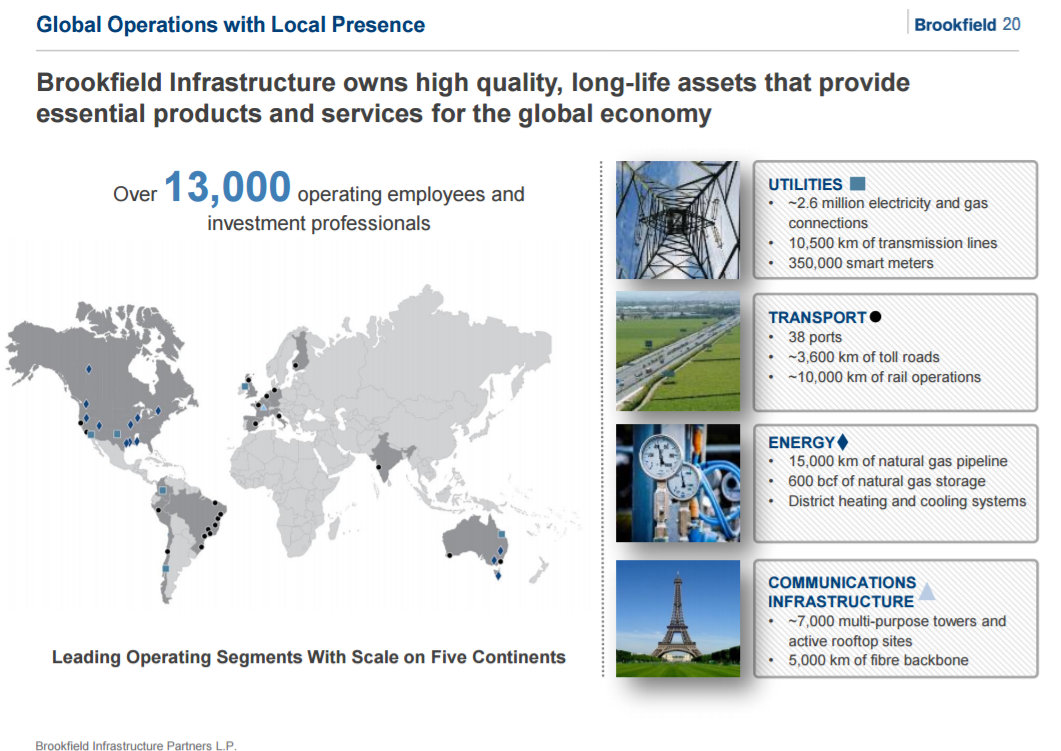 Global Operations with Local Presence

Brookfield 20

Brookfield Infrastructure owns high quality, long-life assets that provide essential products and services for the global economy

Over 13,000 operating employees and investment professionals

Leading Operating Segments With Scale on Five Continents

UTILITIES
• ~2.6 million electricity and gas connections
• 10,500 km of transmission lines
• 350,000 smart meters

TRANSPORT
• 38 ports
• ~3,600 km of toll roads
• ~10,000 km of rail operations

ENERGY
• 15,000 km of natural gas pipeline
• 600 bcf of natural gas storage
• District heating and cooling systems

COMMUNICATIONS INFRASTRUCTURE
• ~7,000 multi-purpose towers and active rooftop sites
• 5,000 km of fibre backbone

Brookfield Infrastructure Partners L.P.